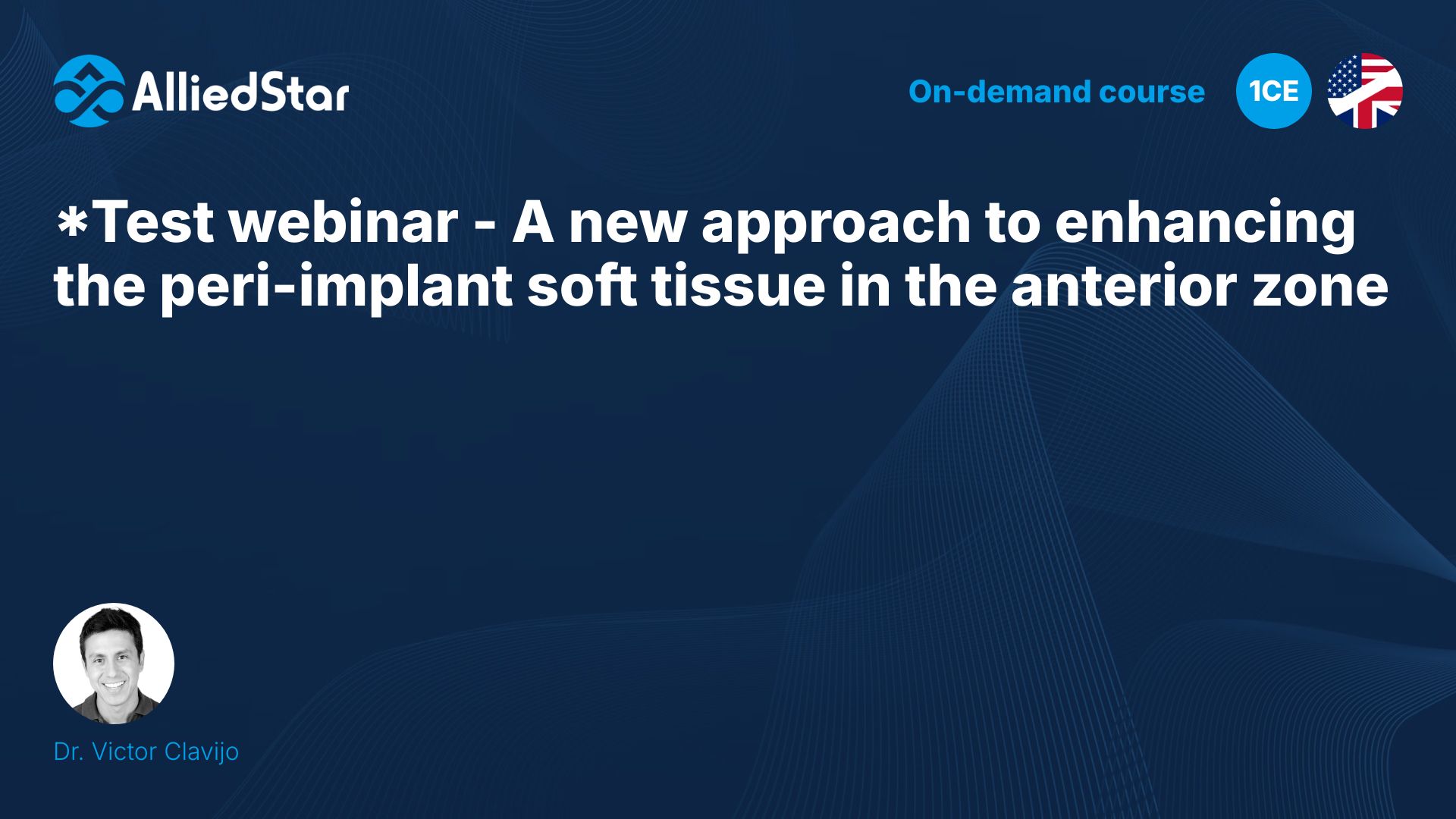 AlliedStar

On-demand course

1CE

*Test webinar - A new approach to enhancing the peri-implant soft tissue in the anterior zone

Dr. Victor Clavijo